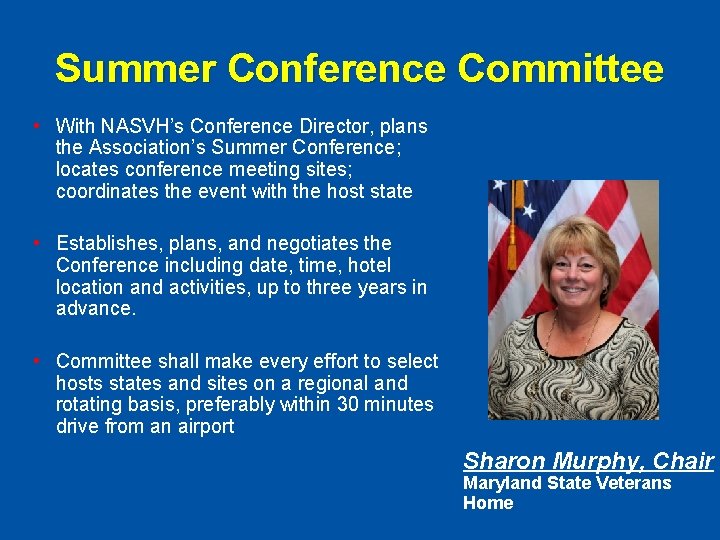 Summer Conference Committee

• With NASVH's Conference Director, plans the Association's Summer Conference; locates conference meeting sites; coordinates the event with the host state

• Establishes, plans, and negotiates the Conference including date, time, hotel location and activities, up to three years in advance.

• Committee shall make every effort to select hosts states and sites on a regional and rotating basis, preferably within 30 minutes drive from an airport

Sharon Murphy, Chair
Maryland State Veterans Home